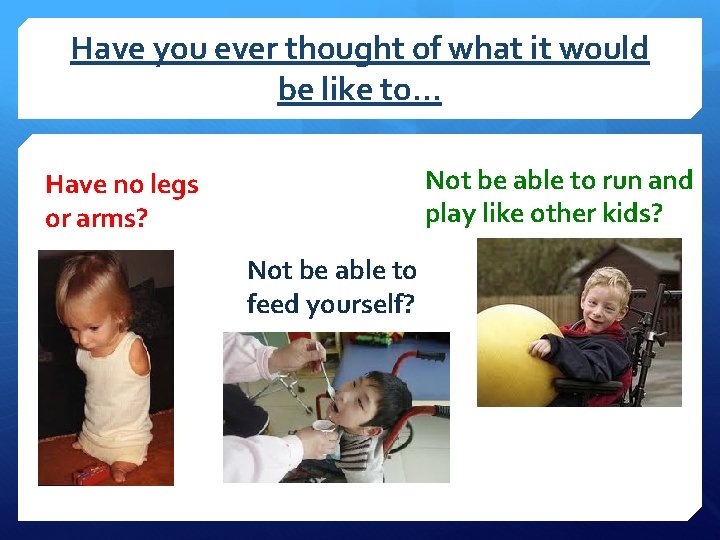 Have you ever thought of what it would be like to…

Have no legs or arms?

Not be able to feed yourself?

Not be able to run and play like other kids?